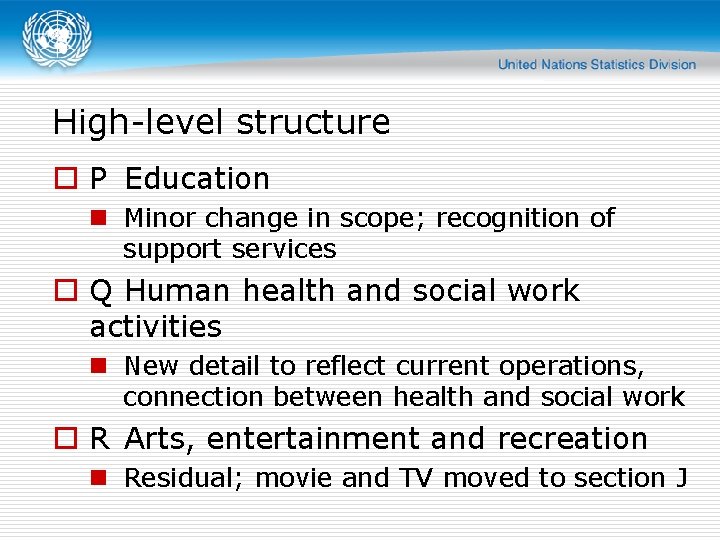 United Nations Statistics Division

High-level structure

P Education

Minor change in scope; recognition of support services

Q Human health and social work activities

New detail to reflect current operations, connection between health and social work

R Arts, entertainment and recreation

Residual; movie and TV moved to section J